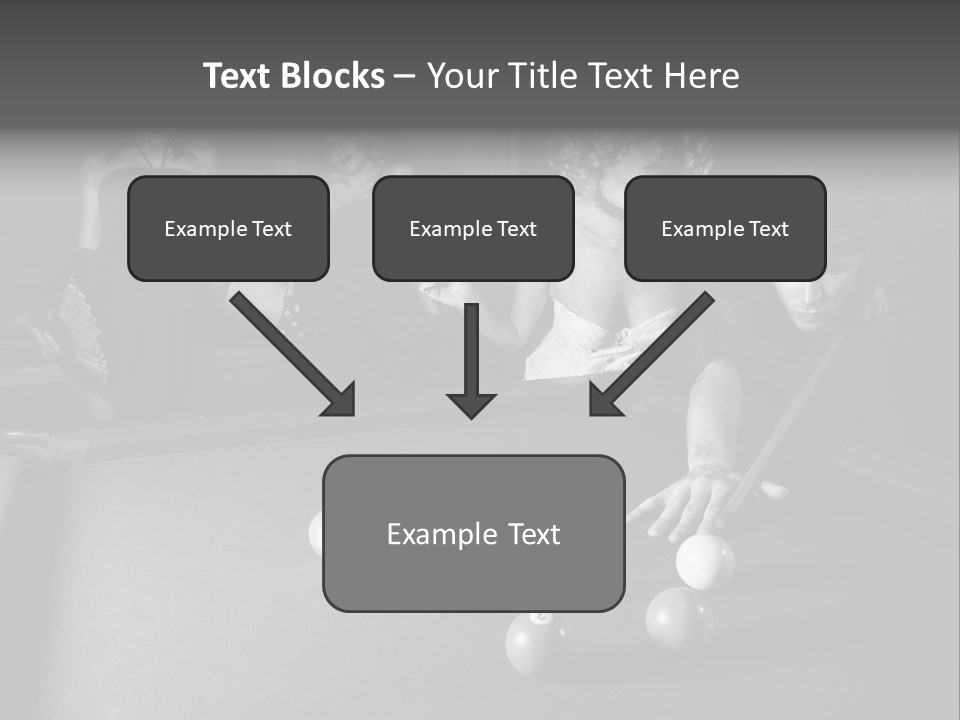 Text Blocks – Your Title Text Here

Example Text

Example Text

Example Text

Example Text